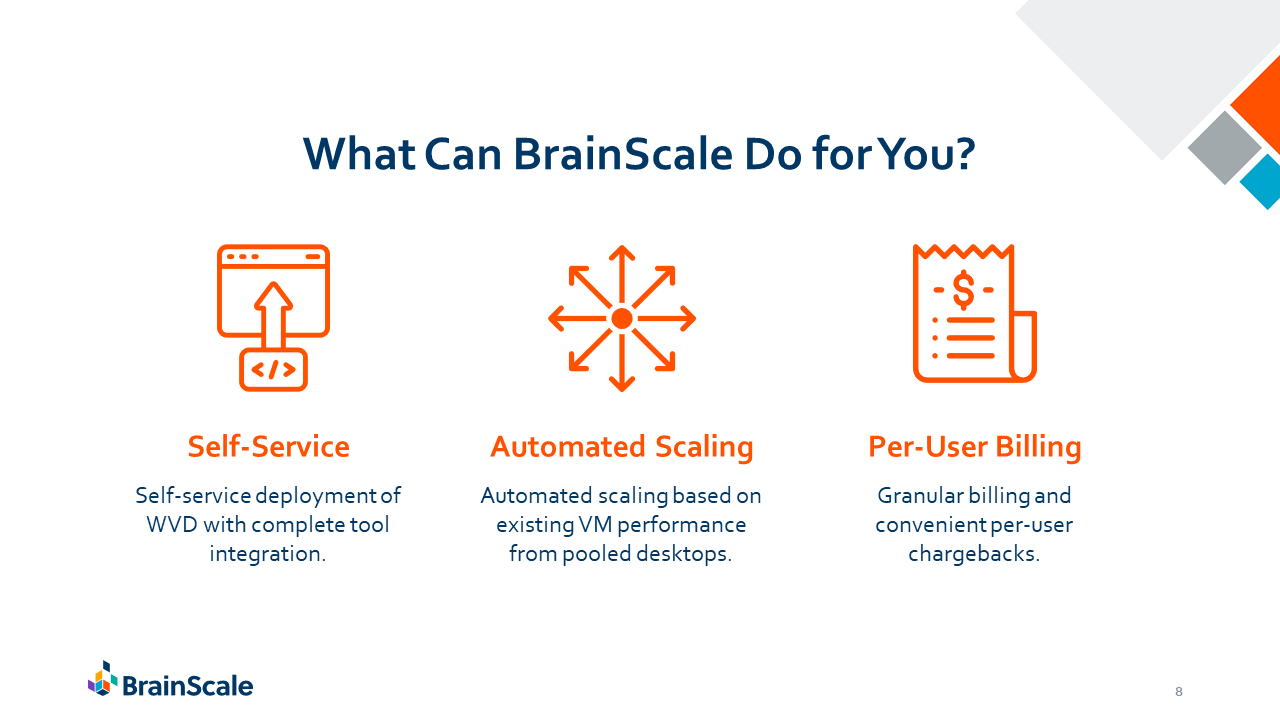 What Can BrainScale Do for You?

</>

$

Self-Service

Self-service deployment of WVD with complete tool integration.

Automated Scaling

Automated scaling based on existing VM performance from pooled desktops.

Per-User Billing

Granular billing and convenient per-user chargebacks.

BrainScale

8